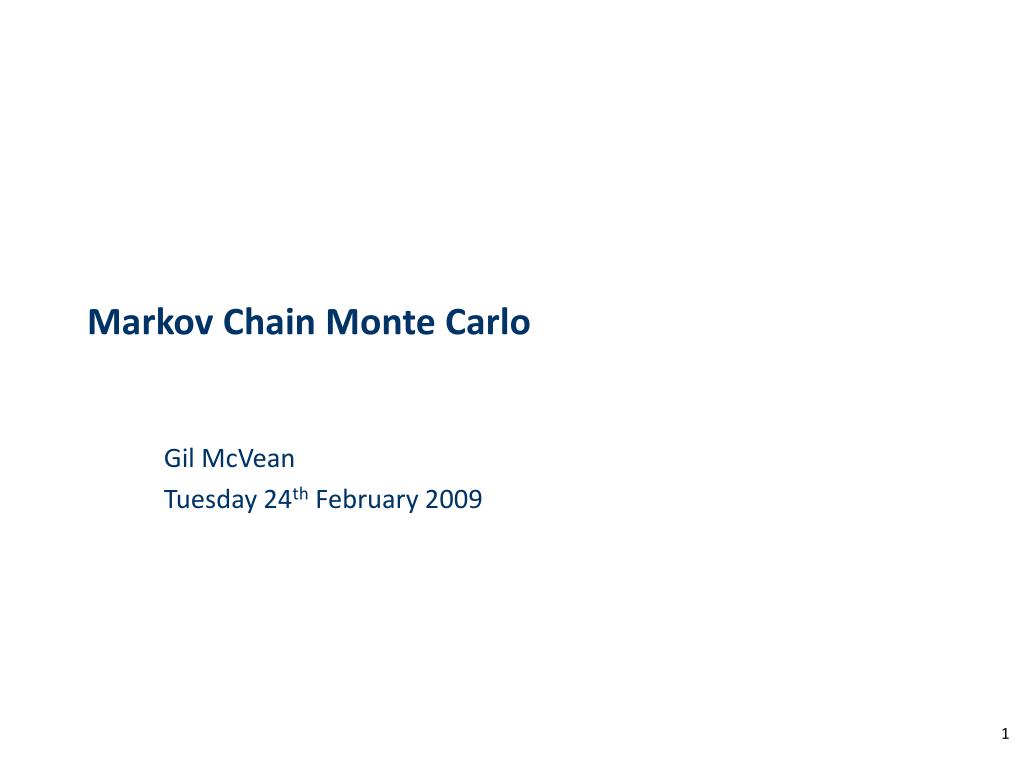 Markov Chain Monte Carlo

Gil McVean
Tuesday 24th February 2009

1